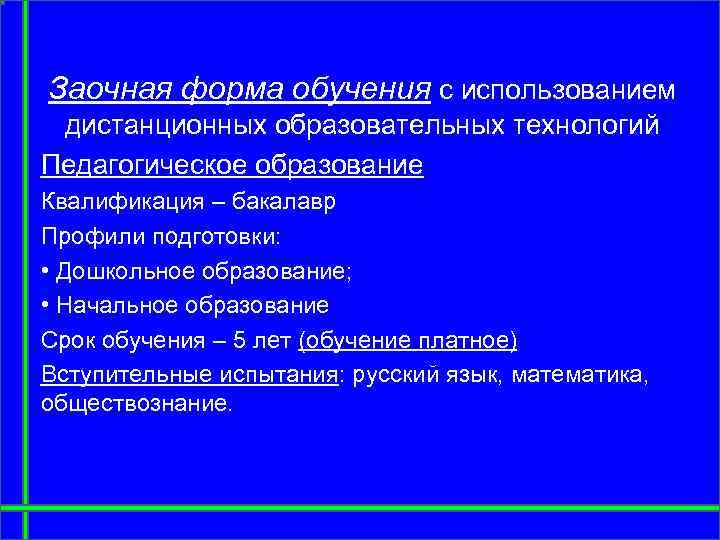 Заочная форма обучения с использованием дистанционных образовательных технологий

Педагогическое образование

Квалификация – бакалавр

Профили подготовки:

• Дошкольное образование;

• Начальное образование

Срок обучения – 5 лет (обучение платное)

Вступительные испытания: русский язык, математика, обществознание.